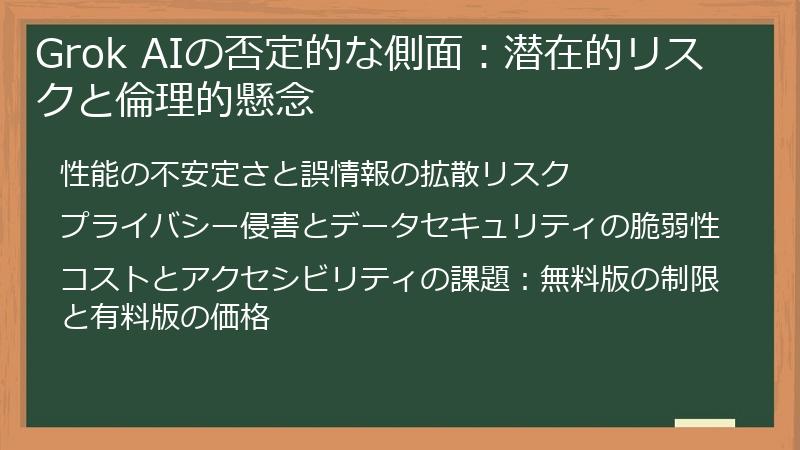 Grok AIの否定的な側面：潜在的リスクと倫理的懸念

性能の不安定さと誤情報の拡散リスク

プライバシー侵害とデータセキュリティの脆弱性

コストとアクセシビリティの課題：無料版の制限と有料版の価格